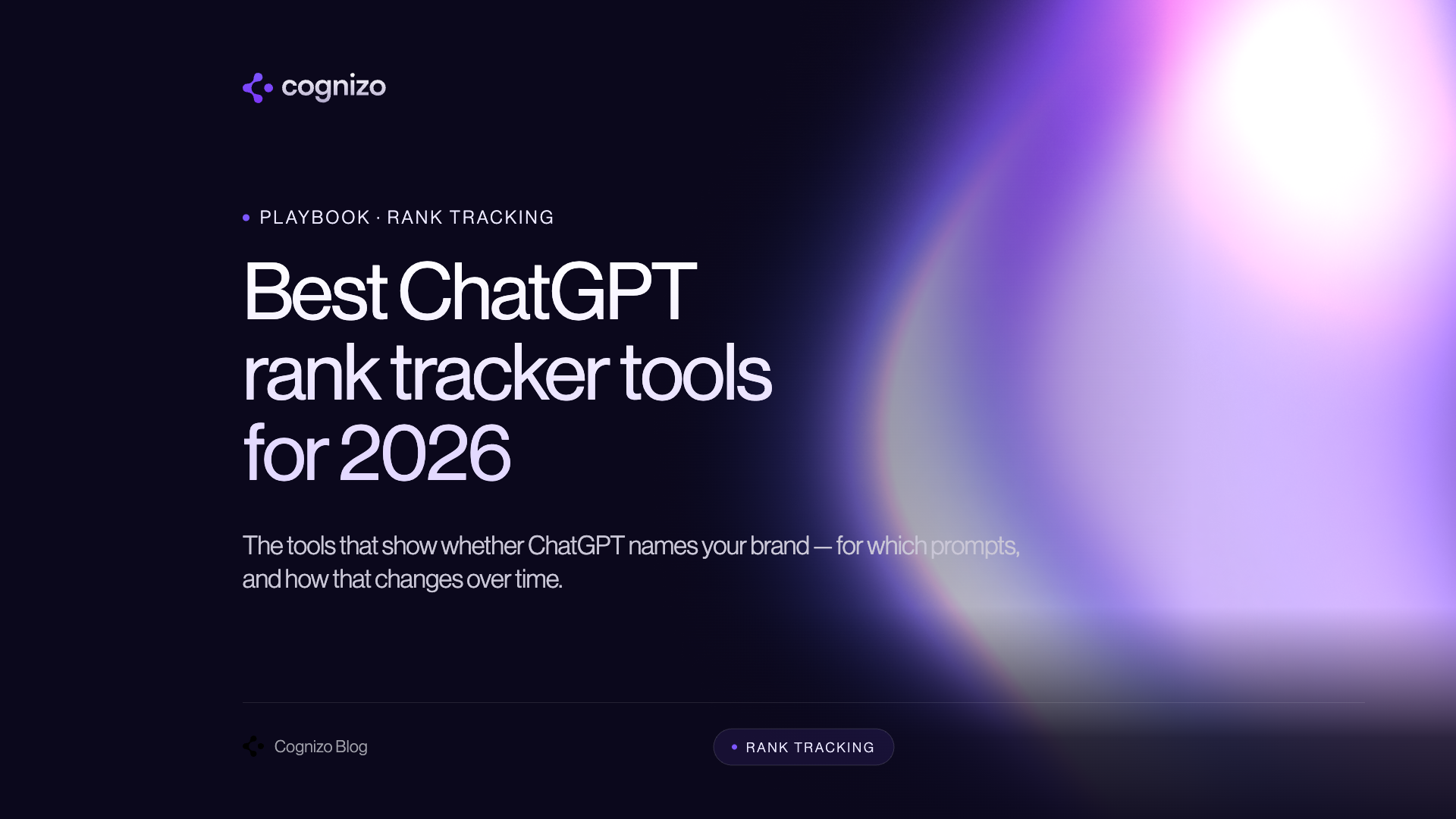 cognizo

PLAYBOOK · RANK TRACKING

Best ChatGPT rank tracker tools for 2026

The tools that show whether ChatGPT names your brand — for which prompts, and how that changes over time.

Cognizo Blog

RANK TRACKING